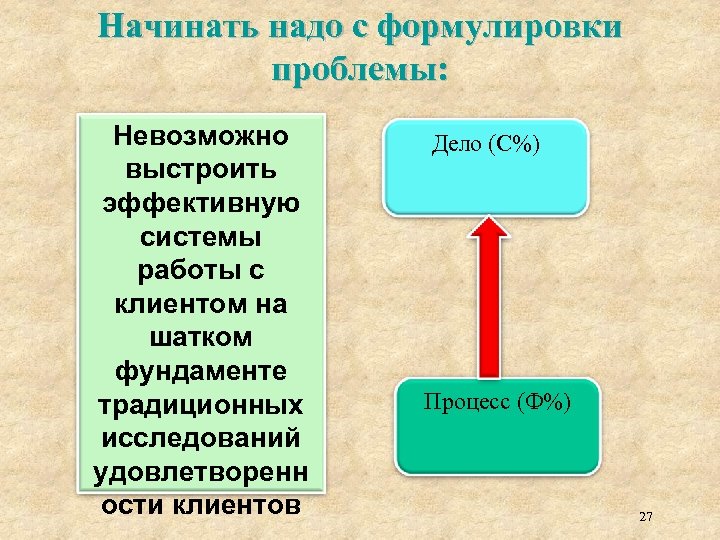 Начинать надо с формулировки проблемы:

Невозможно выстроить эффективную системы работы с клиентом на шатком фундаменте традиционных исследований удовлетворенн ости клиентов

Дело (С%)

Процесс (Ф%)

27